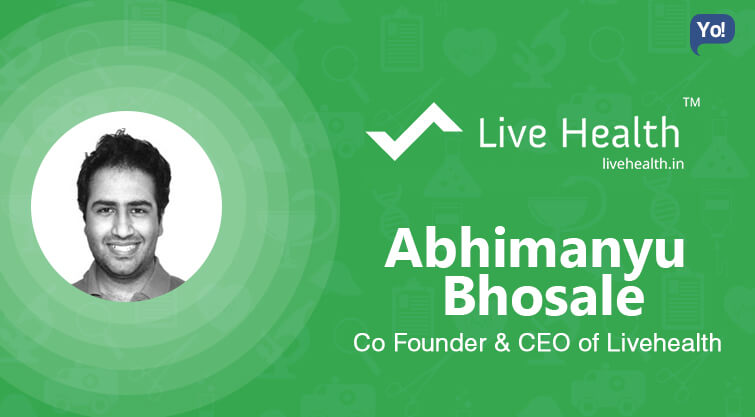 Yo!

Live Health™
livehealth.in

Abhimanyu Bhosale

Co Founder & CEO of Livehealth